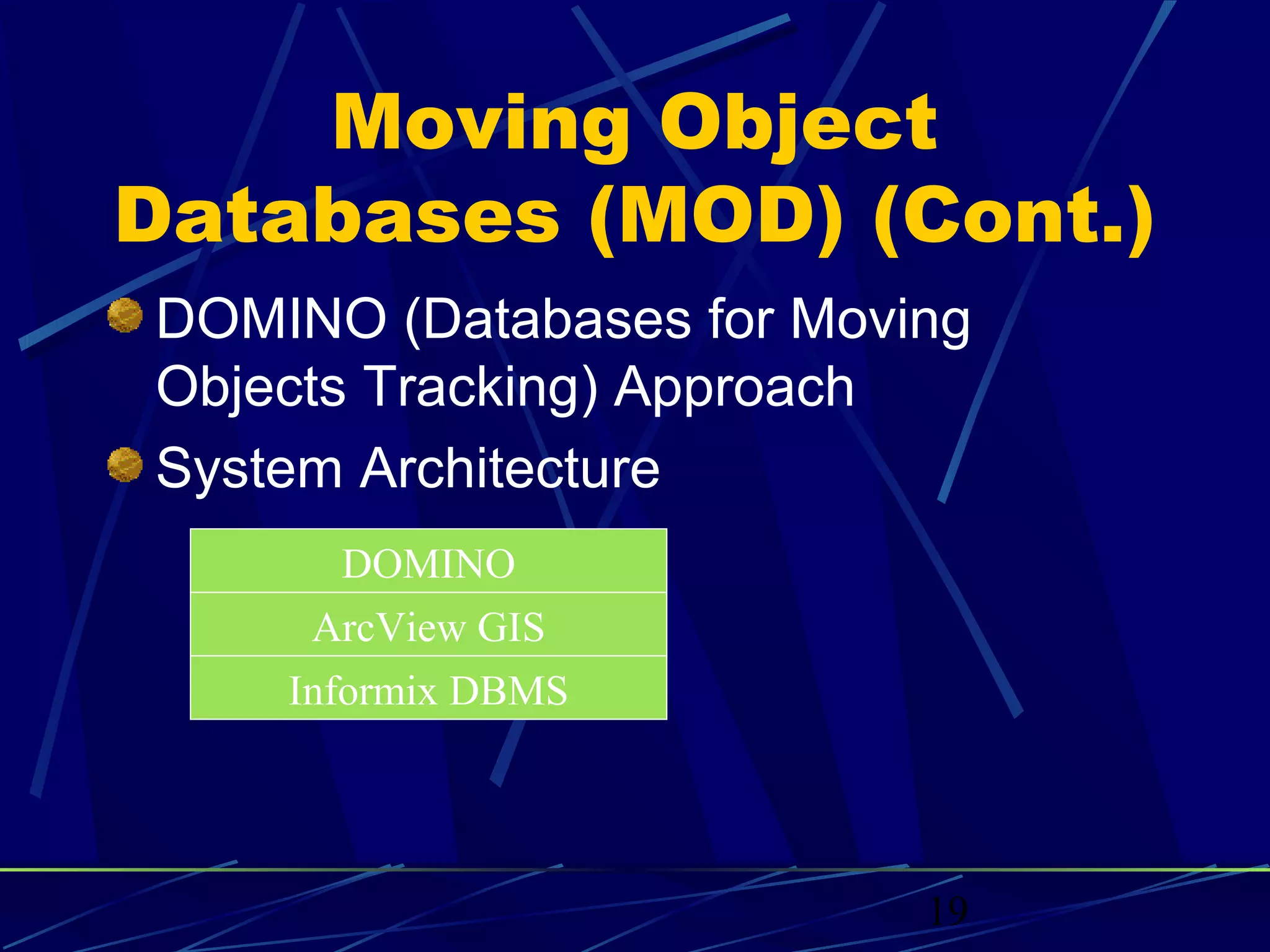 Moving Object Databases (MOD) (Cont.)

DOMINO (Databases for Moving Objects Tracking) Approach

System Architecture

| DOMINO |
|---|
| ArcView GIS |
| Informix DBMS |

19